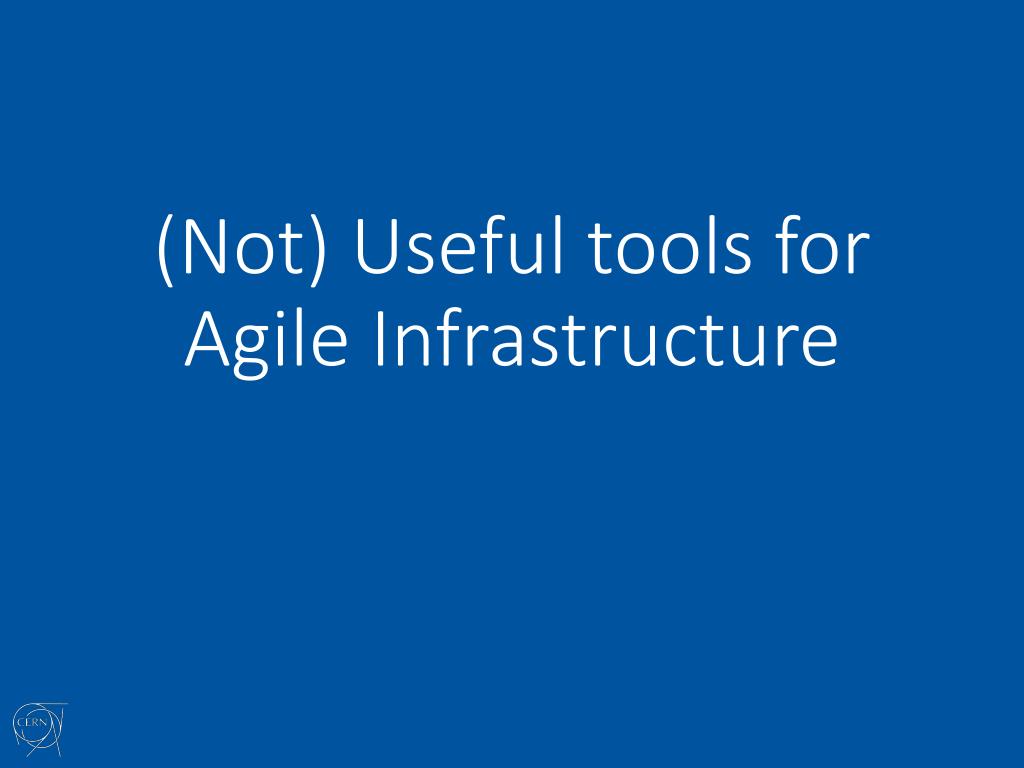 (Not) Useful tools for Agile Infrastructure

CERN